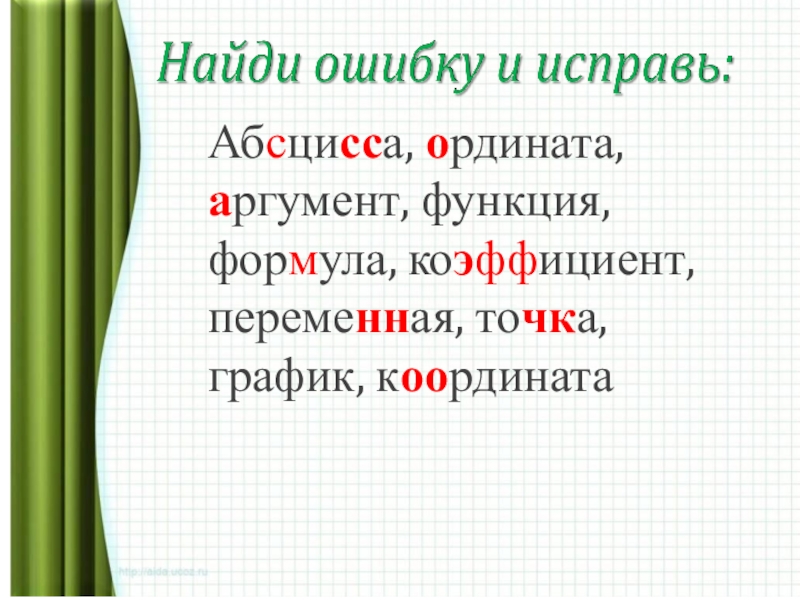 Найди ошибку и исправь:

Абсцисса, ордината, аргумент, функция, формула, коэффициент, переменная, точка, график, координата

http://aida.ucoz.ru